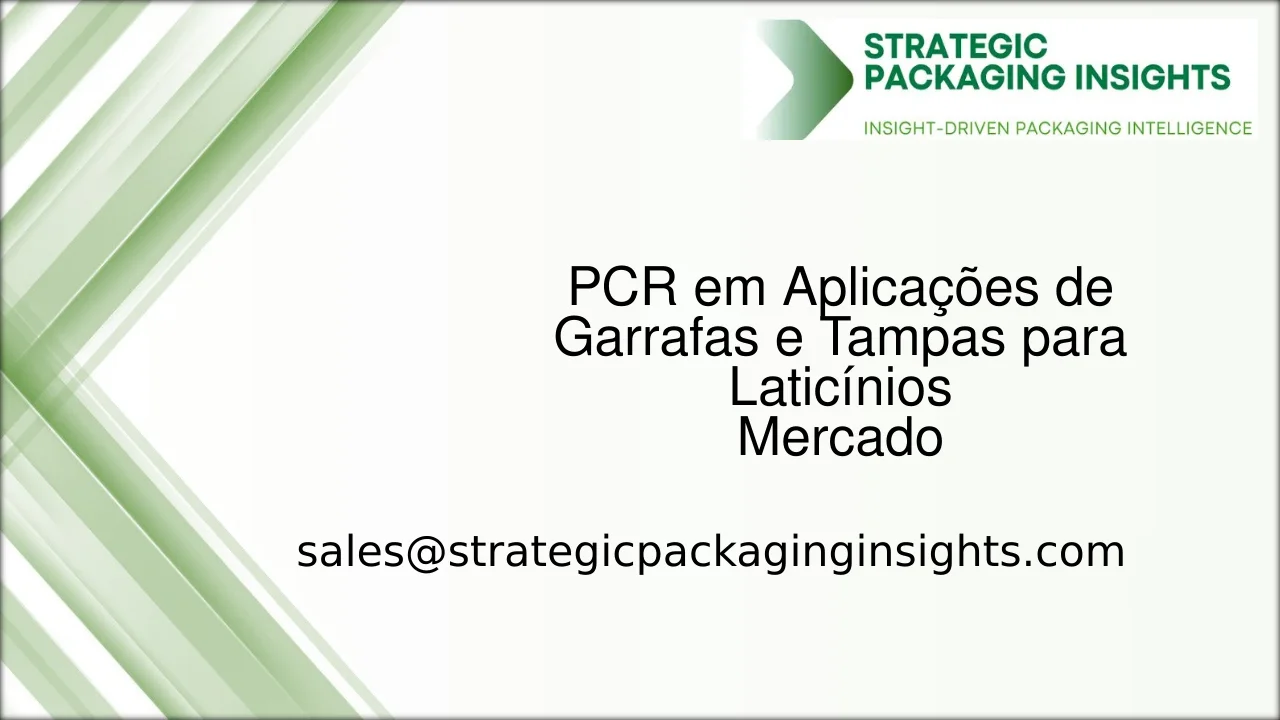 STRATEGIC PACKAGING INSIGHTS
INSIGHT-DRIVEN PACKAGING INTELLIGENCE

PCR em Aplicações de Garrafas e Tampas para Laticínios
Mercado

sales@strategicpackaginginsights.com